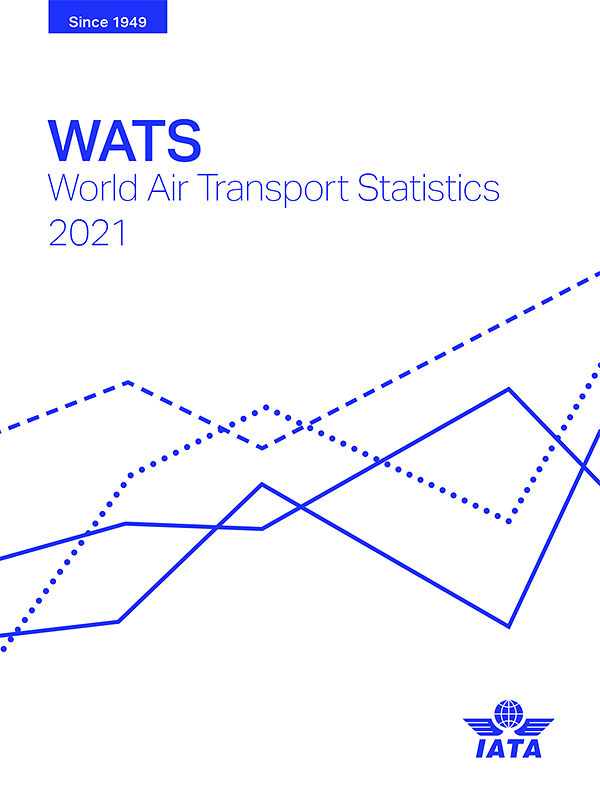 Since 1949

WATS
World Air Transport Statistics
2021

IATA